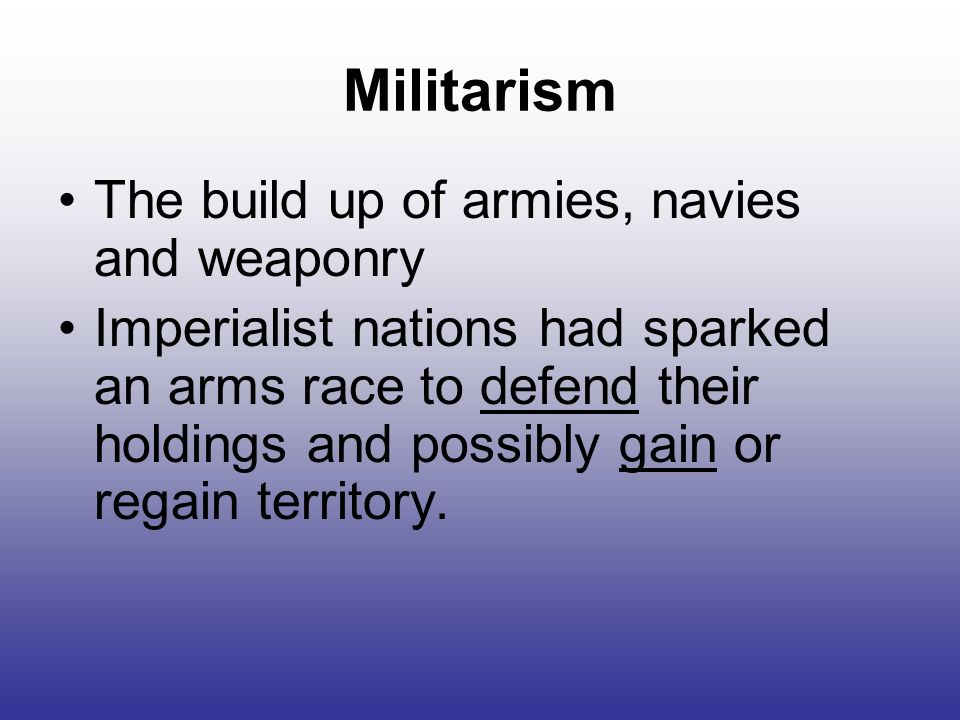 Militarism

• The build up of armies, navies and weaponry
• Imperialist nations had sparked an arms race to defend their holdings and possibly gain or regain territory.